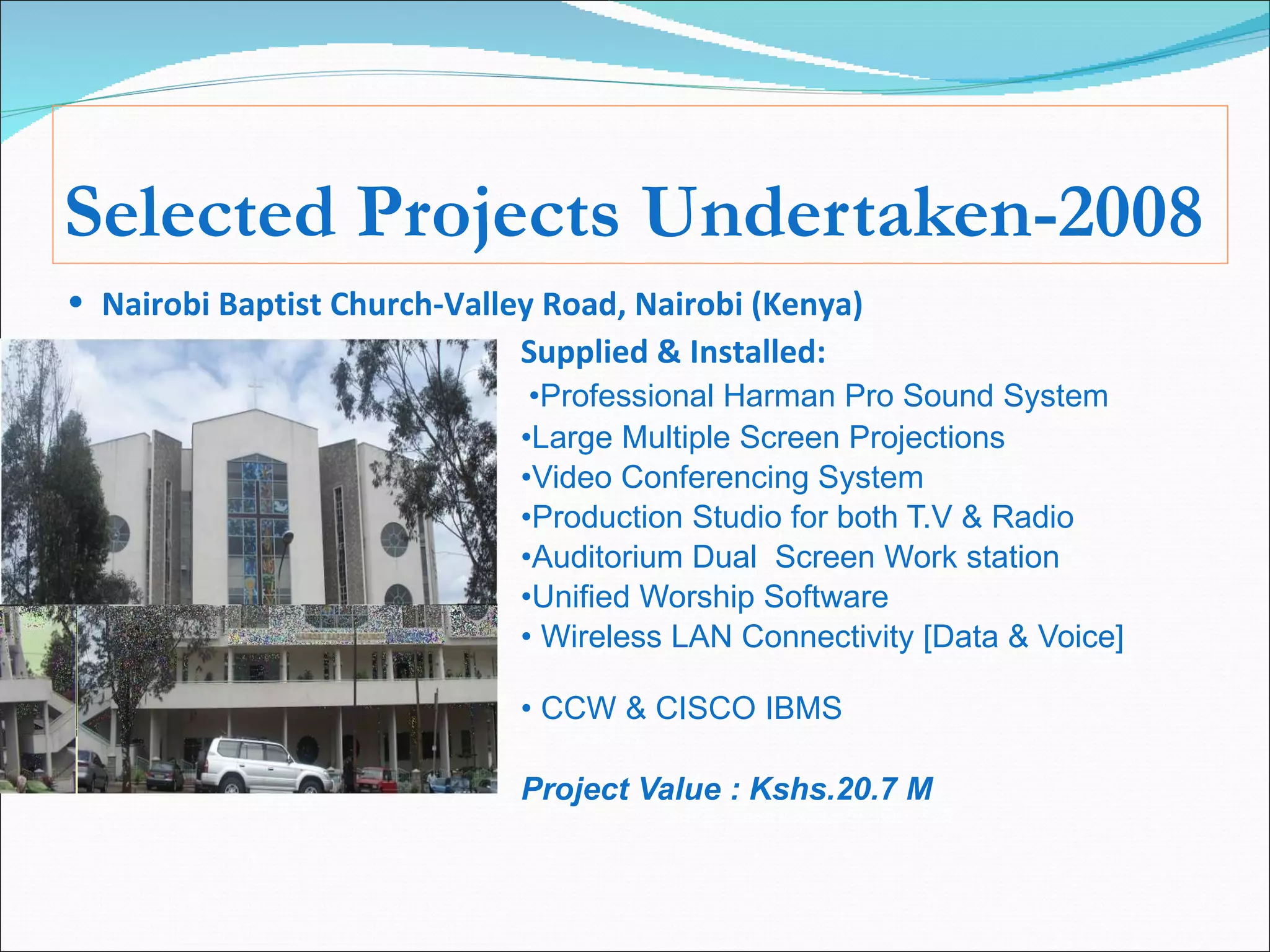 Selected Projects Undertaken-2008

• Nairobi Baptist Church-Valley Road, Nairobi (Kenya)

Supplied & Installed:

•Professional Harman Pro Sound System
•Large Multiple Screen Projections
•Video Conferencing System
•Production Studio for both T.V & Radio
•Auditorium Dual Screen Work station
•Unified Worship Software
• Wireless LAN Connectivity [Data & Voice]

• CCW & CISCO IBMS

Project Value : Kshs.20.7 M